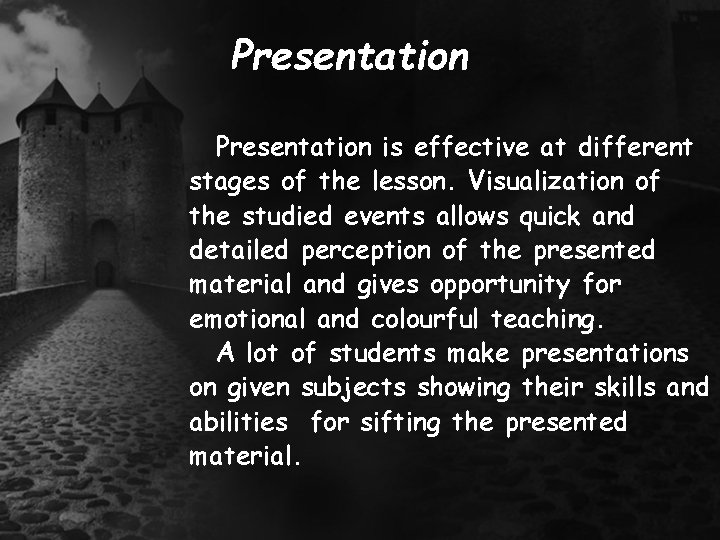 Presentation

Presentation is effective at different stages of the lesson. Visualization of the studied events allows quick and detailed perception of the presented material and gives opportunity for emotional and colourful teaching.

A lot of students make presentations on given subjects showing their skills and abilities for sifting the presented material.